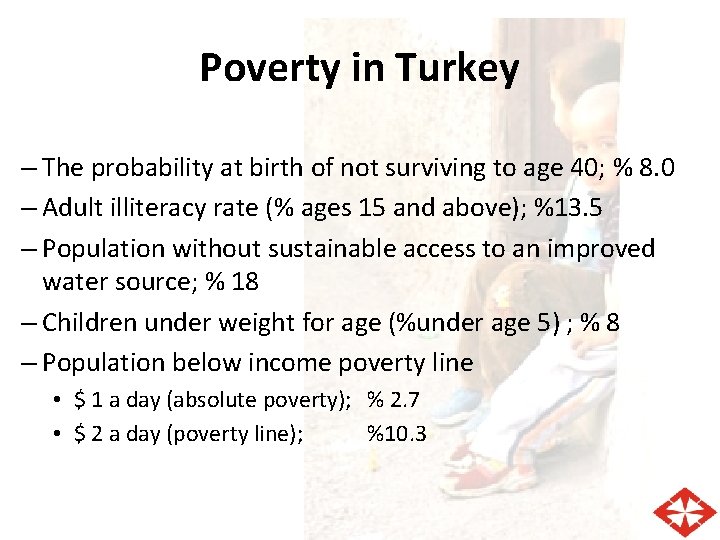 Poverty in Turkey

– The probability at birth of not surviving to age 40; % 8.0
– Adult illiteracy rate (% ages 15 and above); %13.5
– Population without sustainable access to an improved water source; % 18
– Children under weight for age (%under age 5) ; % 8
– Population below income poverty line
• \$ 1 a day (absolute poverty); % 2.7
• \$ 2 a day (poverty line); %10.3